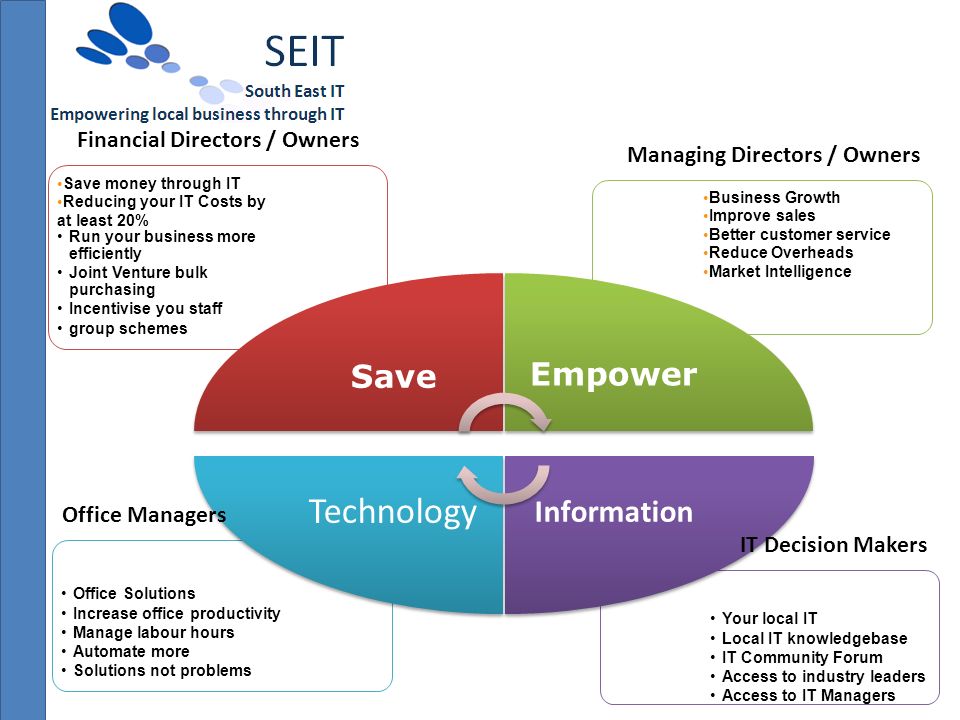 SEIT
South East IT
Empowering local business through IT

Financial Directors / Owners

•Save money through IT
•Reducing your IT Costs by at least 20%
• Run your business more efficiently
• Joint Venture bulk purchasing
• Incentivise you staff
• group schemes

Managing Directors / Owners

•Business Growth
•Improve sales
•Better customer service
•Reduce Overheads
•Market Intelligence

Save

Empower

Technology

Information

Office Managers

• Office Solutions
• Increase office productivity
• Manage labour hours
• Automate more
• Solutions not problems

IT Decision Makers

• Your local IT
• Local IT knowledgebase
• IT Community Forum
• Access to industry leaders
• Access to IT Managers